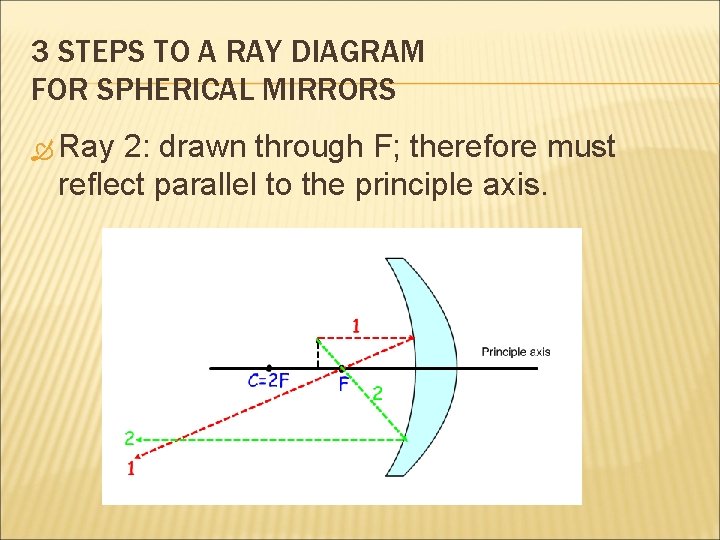 3 STEPS TO A RAY DIAGRAM FOR SPHERICAL MIRRORS

Ray 2: drawn through F; therefore must reflect parallel to the principle axis.

1

Principle axis

C=2F

F

2

2

1